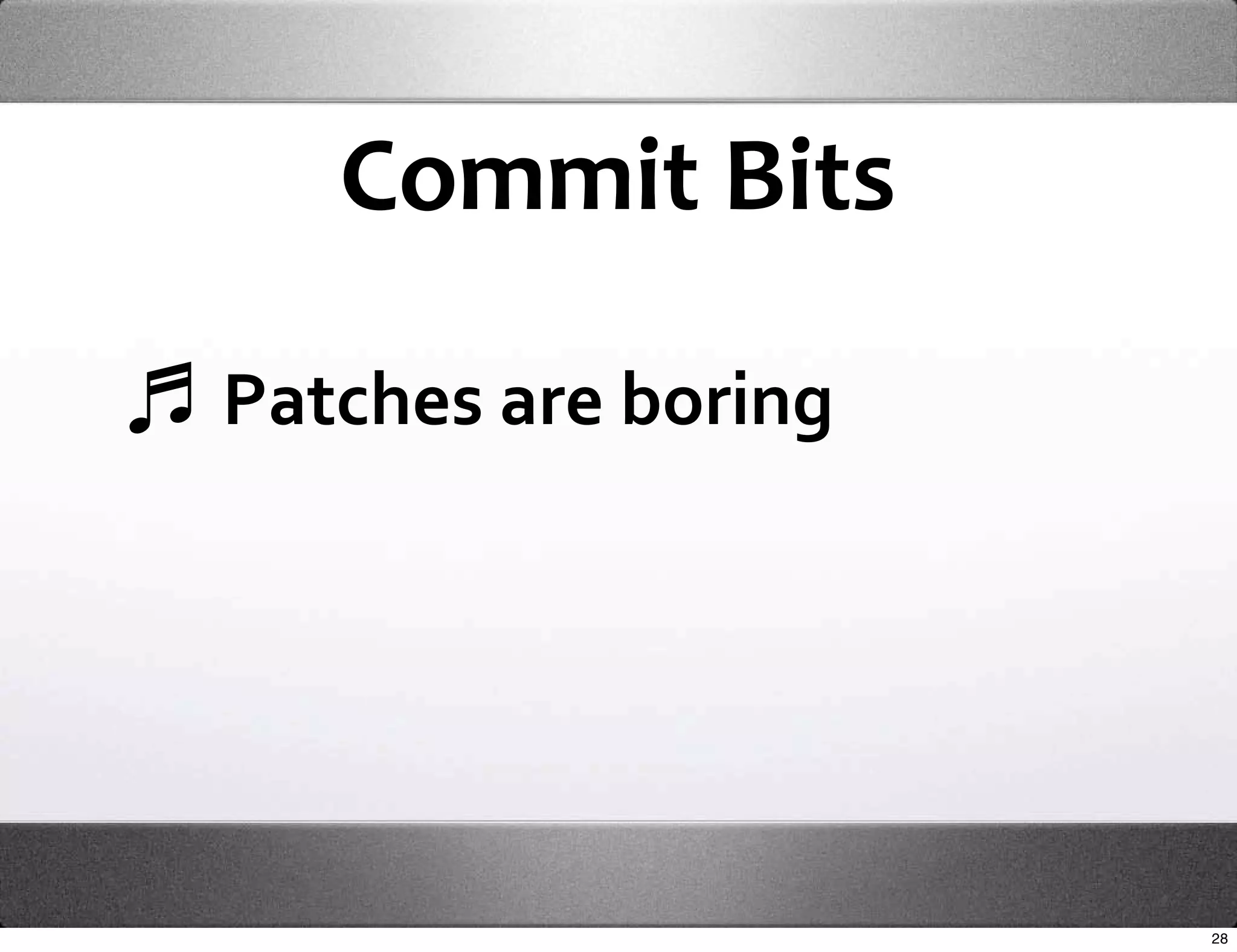 Commit Bits

♬ Patches are boring

28